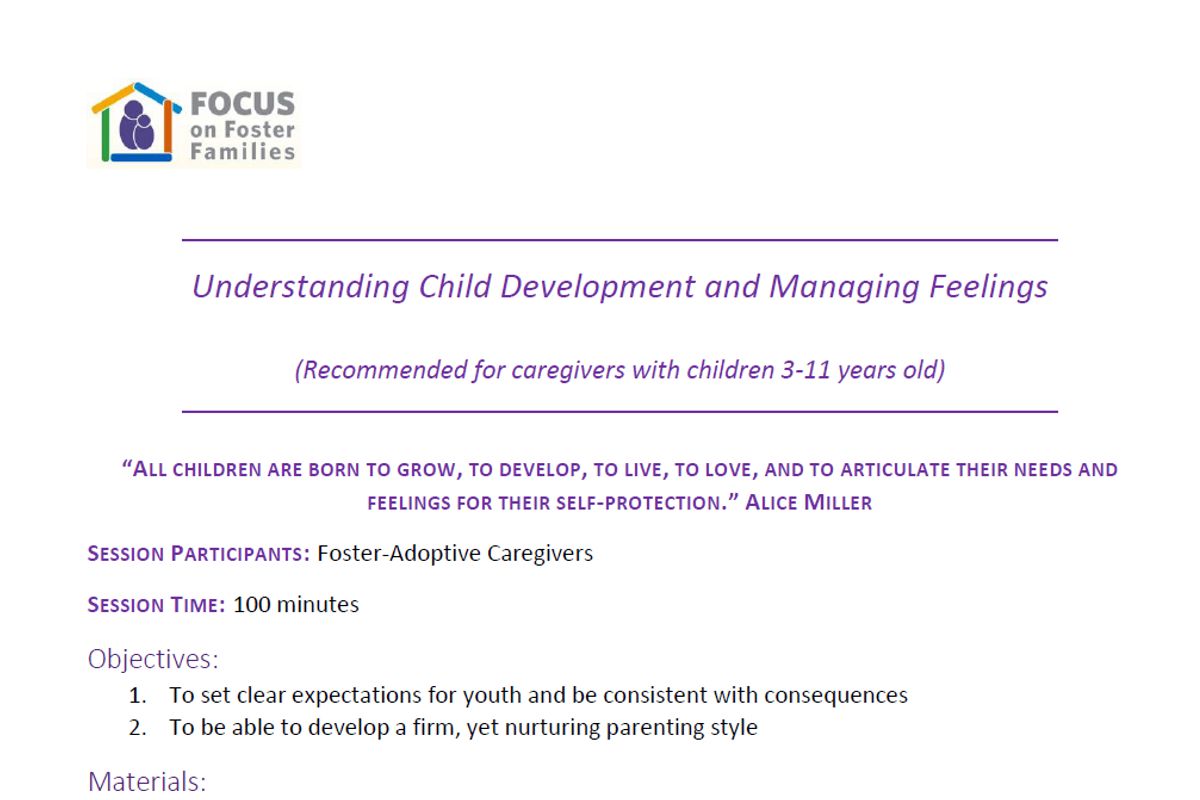 FOCUS
on Foster
Families

Understanding Child Development and Managing Feelings

(Recommended for caregivers with children 3-11 years old)

"ALL CHILDREN ARE BORN TO GROW, TO DEVELOP, TO LIVE, TO LOVE, AND TO ARTICULATE THEIR NEEDS AND FEELINGS FOR THEIR SELF-PROTECTION." ALICE MILLER

SESSION PARTICIPANTS: Foster-Adoptive Caregivers

SESSION TIME: 100 minutes

Objectives:

1. To set clear expectations for youth and be consistent with consequences
2. To be able to develop a firm, yet nurturing parenting style

Materials: